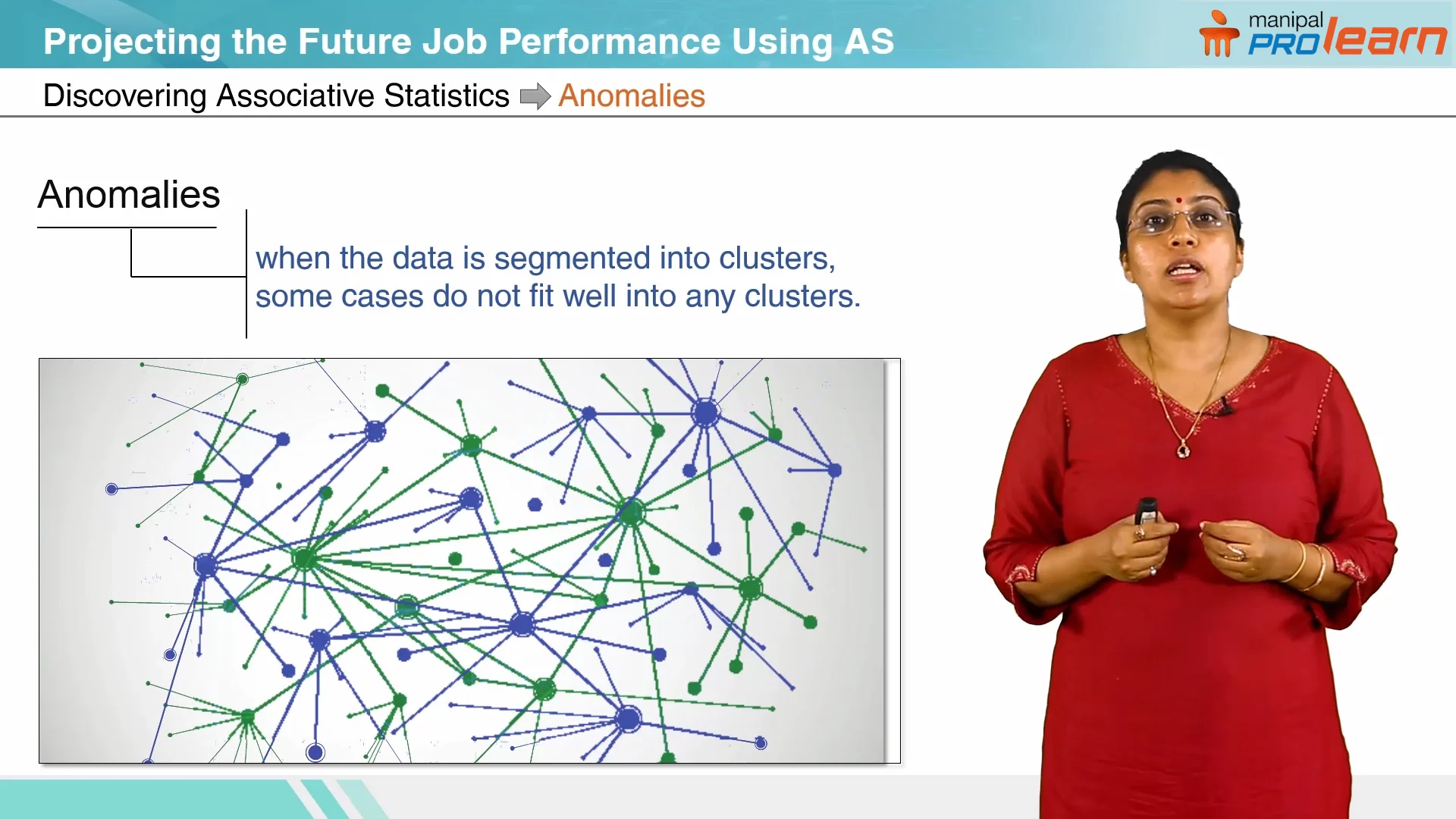 Projecting the Future Job Performance Using AS

manipal
PROlearn

Discovering Associative Statistics Anomalies

Anomalies

when the data is segmented into clusters, some cases do not fit well into any clusters.